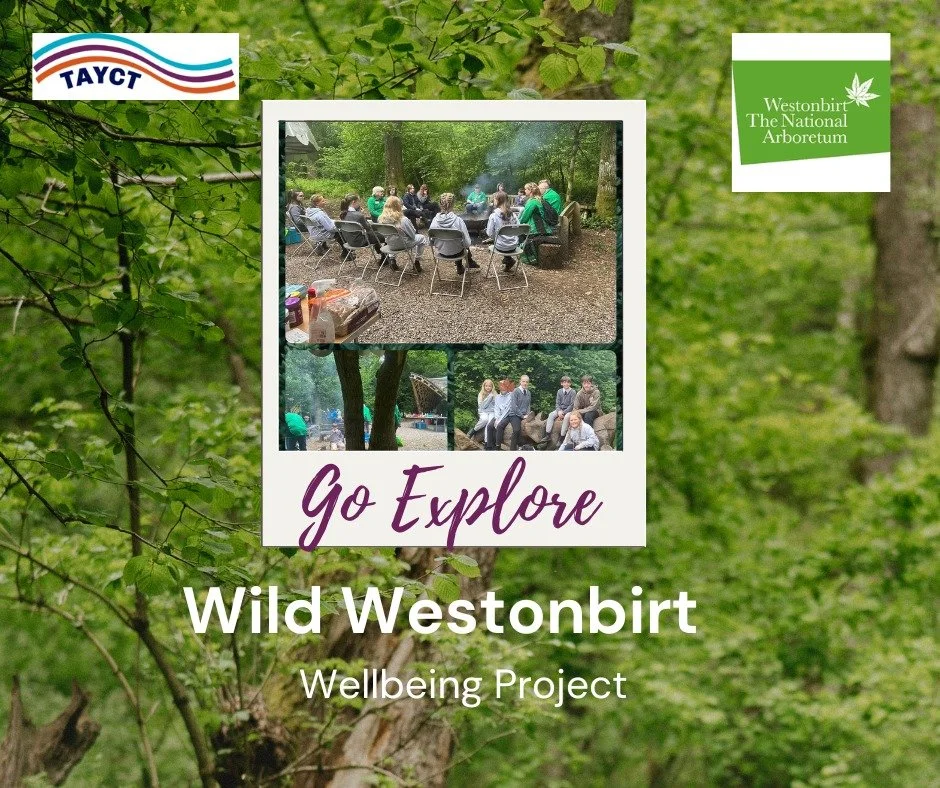 TAYCT

Westonbirt The National Arboretum

Go Explore

Wild Westonbirt

Wellbeing Project